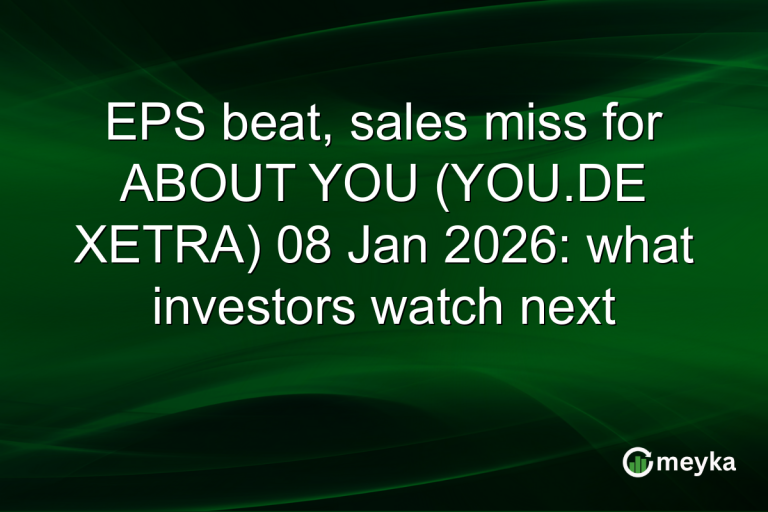 EPS beat, sales miss for ABOUT YOU (YOU.DE XETRA) 08 Jan 2026: what investors watch next

meyka